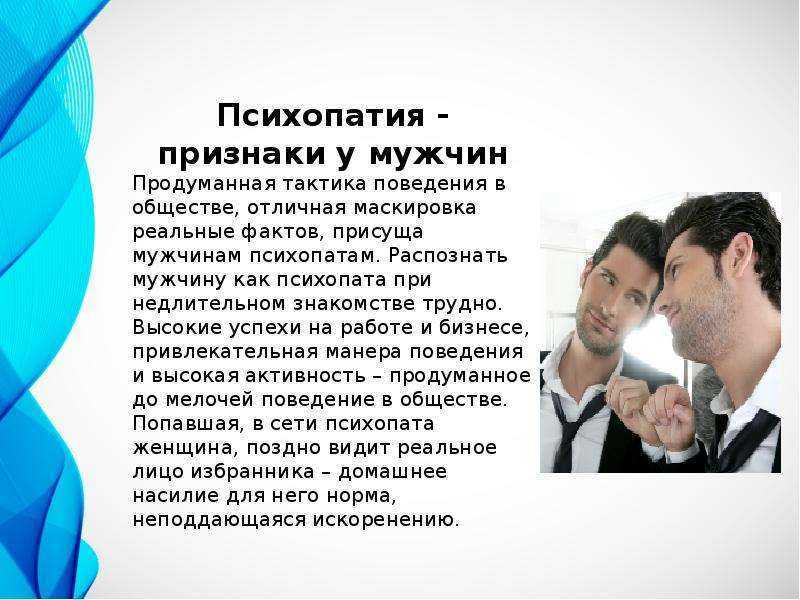 Психопатия - признаки у мужчин

Продуманная тактика поведения в обществе, отличная маскировка реальные фактов, присуща мужчинам психопатам. Распознать мужчину как психопата при недлительном знакомстве трудно. Высокие успехи на работе и бизнесе, привлекательная манера поведения и высокая активность – продуманное до мелочей поведение в обществе. Попавшая, в сети психопата женщина, поздно видит реальное лицо избранника – домашнее насилие для него норма, неподдающаяся искоренению.